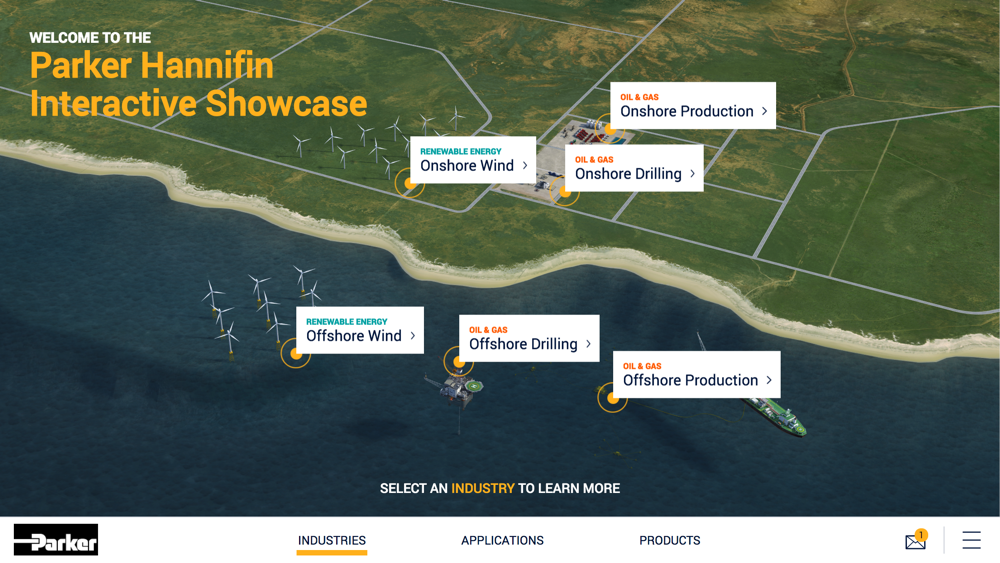 WELCOME TO THE
Parker Hannifin Interactive Showcase

OIL & GAS
Onshore Production >

RENEWABLE ENERGY
Onshore Wind >

OIL & GAS
Onshore Drilling >

RENEWABLE ENERGY
Offshore Wind >

OIL & GAS
Offshore Drilling >

OIL & GAS
Offshore Production >

SELECT AN INDUSTRY TO LEARN MORE

Parker

INDUSTRIES

APPLICATIONS

PRODUCTS

1